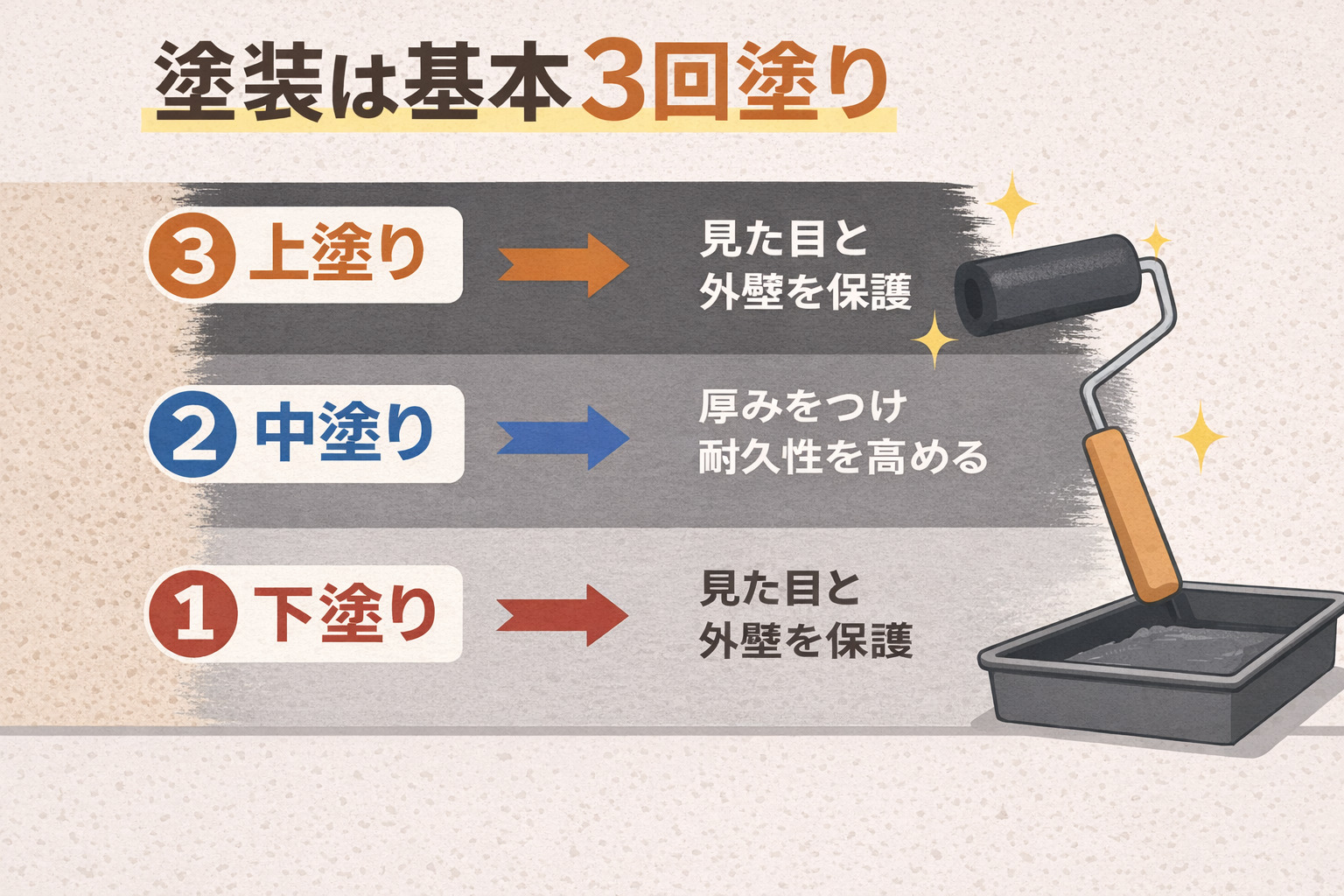 塗装は基本3回塗り

③ 上塗り
見た目と
外壁を保護

② 中塗り
厚みをつけ
耐久性を高める

① 下塗り
見た目と
外壁を保護